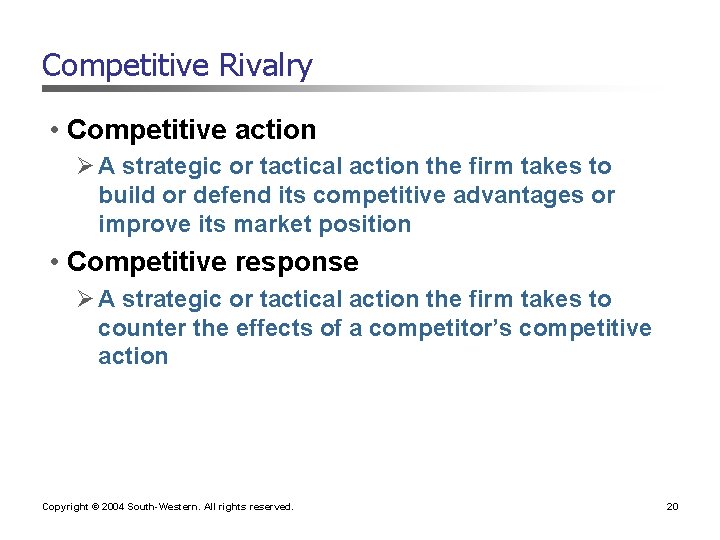 Competitive Rivalry

• Competitive action

➢ A strategic or tactical action the firm takes to build or defend its competitive advantages or improve its market position

• Competitive response

➢ A strategic or tactical action the firm takes to counter the effects of a competitor's competitive action

Copyright © 2004 South-Western. All rights reserved.

20